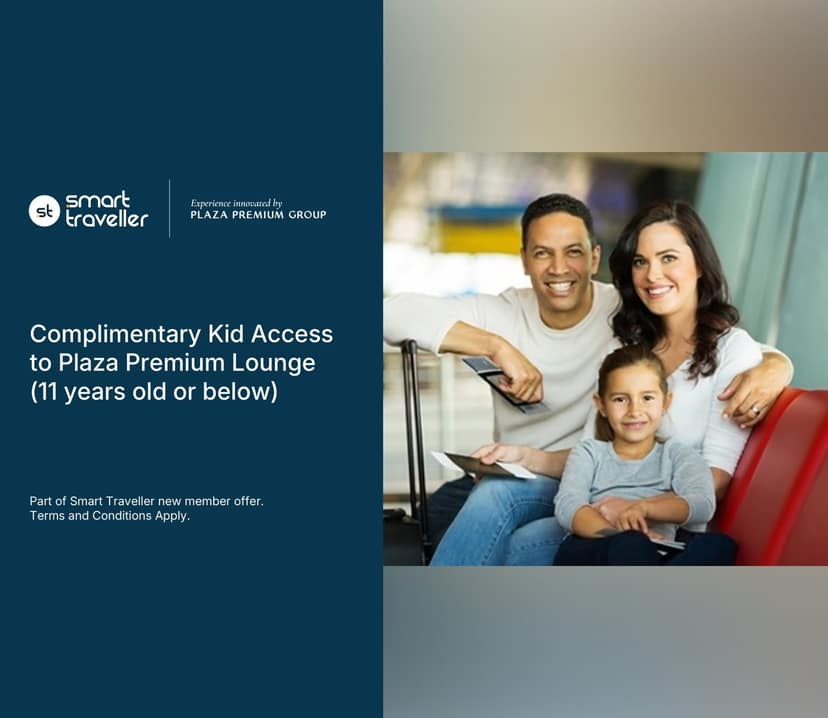 st smart traveller

Experience innovated by
PLAZA PREMIUM GROUP

Complimentary Kid Access to Plaza Premium Lounge (11 years old or below)

Part of Smart Traveller new member offer.
Terms and Conditions Apply.